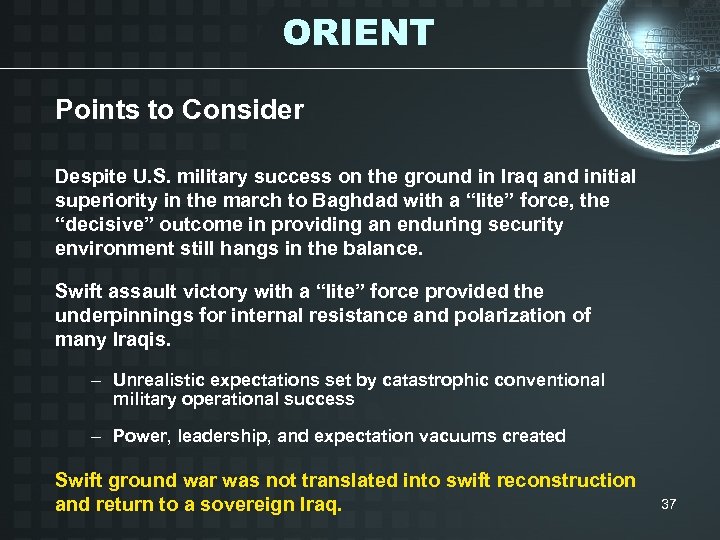 ORIENT

Points to Consider

Despite U.S. military success on the ground in Iraq and initial superiority in the march to Baghdad with a “lite” force, the “decisive” outcome in providing an enduring security environment still hangs in the balance.

Swift assault victory with a “lite” force provided the underpinnings for internal resistance and polarization of many Iraqis.

– Unrealistic expectations set by catastrophic conventional military operational success

– Power, leadership, and expectation vacuums created

Swift ground war was not translated into swift reconstruction and return to a sovereign Iraq.

37